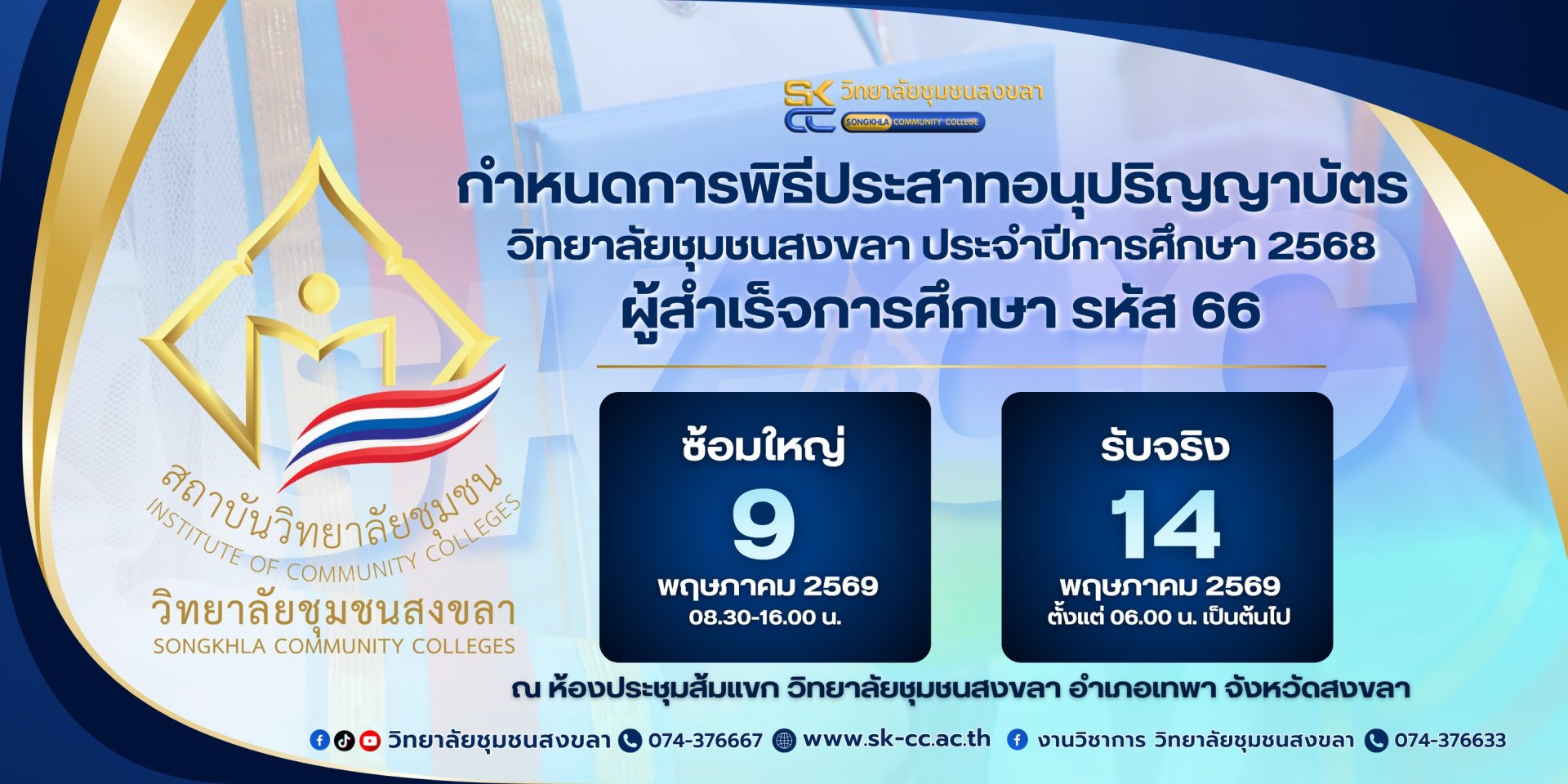 SK CC วิทยาลัยชุมชนสงขลา SONGKHLA COMMUNITY COLLEGE

กำหนดการพิธีประสาทอนุปริญญาบัตร
วิทยาลัยชุมชนสงขลา ประจำปีการศึกษา 2568
ผู้สำเร็จการศึกษา รหัส 66

สถาบันวิทยาลัยชุมชน
INSTITUTE OF COMMUNITY COLLEGES
วิทยาลัยชุมชนสงขลา
SONGKHLA COMMUNITY COLLEGES

ซ้อมใหญ่
9
พฤษภาคม 2569
08.30-16.00 น.

รับจริง
14
พฤษภาคม 2569
ตั้งแต่ 06.00 น. เป็นต้นไป

ณ ห้องประชุมส้มแขก วิทยาลัยชุมชนสงขลา อำเภอเทพา จังหวัดสงขลา

วิทยาลัยชุมชนสงขลา 074-376667 www.sk-cc.ac.th งานวิชาการ วิทยาลัยชุมชนสงขลา 074-376633